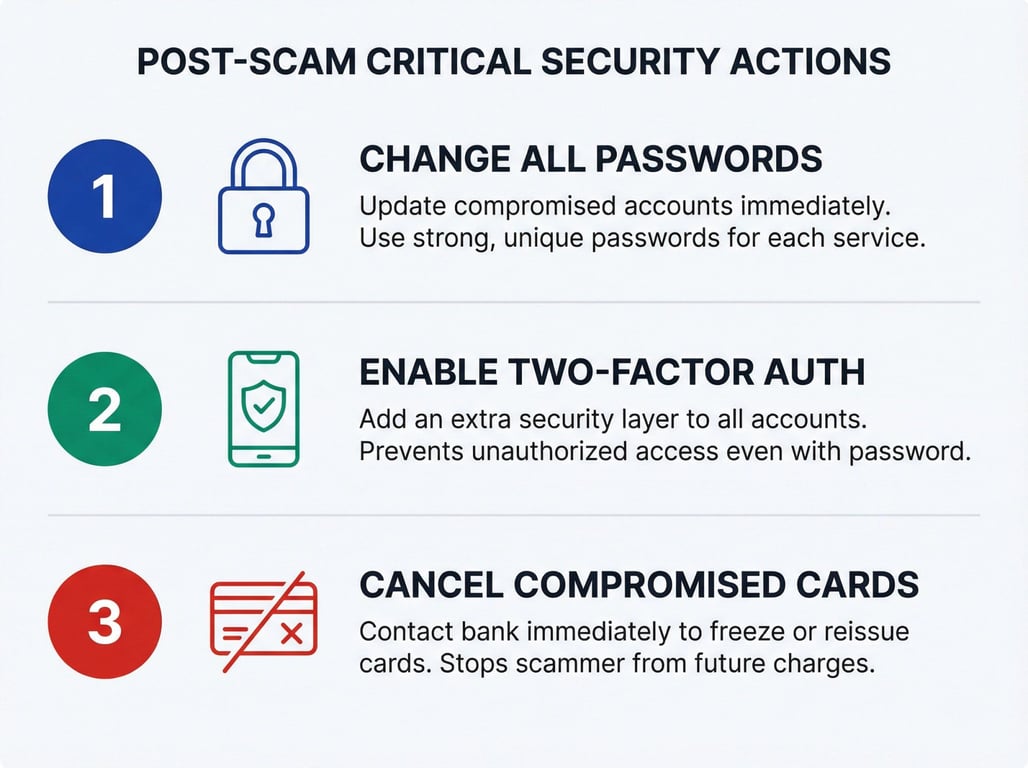 POST-SCAM CRITICAL SECURITY ACTIONS

1

CHANGE ALL PASSWORDS

Update compromised accounts immediately. Use strong, unique passwords for each service.

2

ENABLE TWO-FACTOR AUTH

Add an extra security layer to all accounts. Prevents unauthorized access even with password.

3

CANCEL COMPROMISED CARDS

Contact bank immediately to freeze or reissue cards. Stops scammer from future charges.